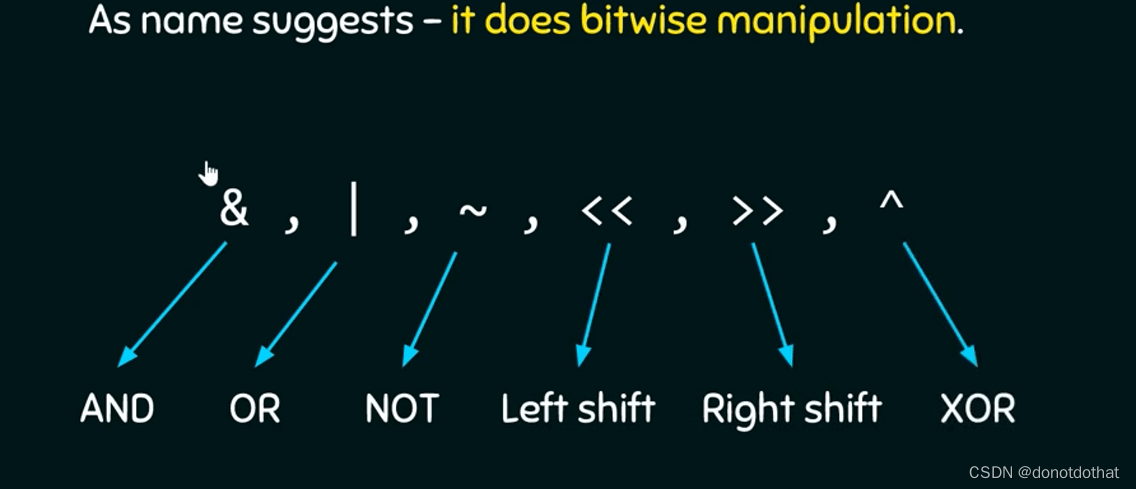 As name suggests – it does bitwise manipulation.

& , | , ~ , << , >> , ^

AND OR NOT Left shift Right shift XOR

CSDN @donotdothat